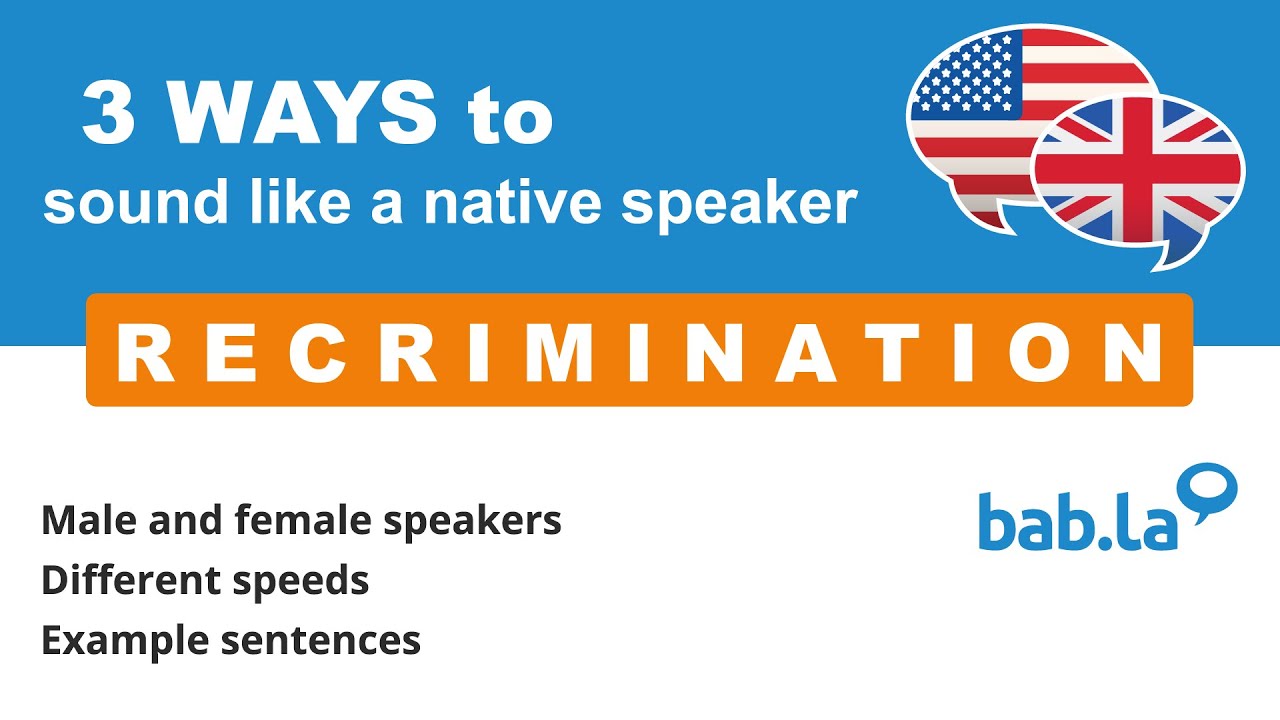 3 WAYS to
sound like a native speaker

RECRIMINATION

Male and female speakers
Different speeds
Example sentences

bab.la